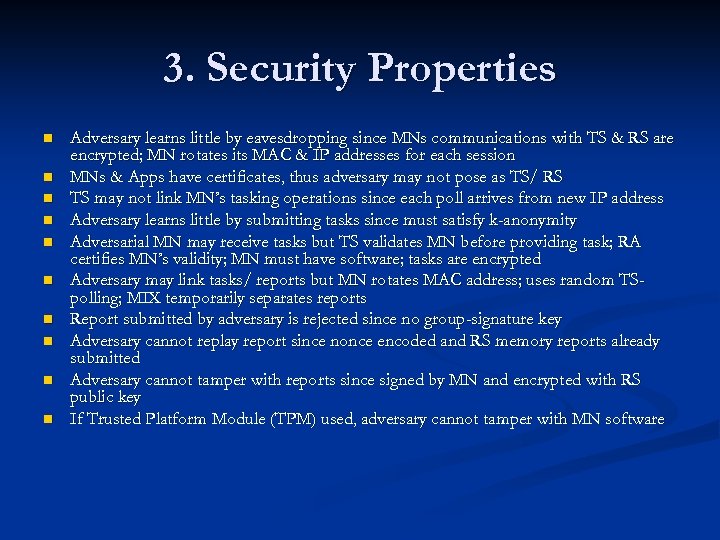 3. Security Properties

- Adversary learns little by eavesdropping since MNs communications with TS & RS are encrypted; MN rotates its MAC & IP addresses for each session
- MNs & Apps have certificates, thus adversary may not pose as TS/ RS
- TS may not link MN's tasking operations since each poll arrives from new IP address
- Adversary learns little by submitting tasks since must satisfy k-anonymity
- Adversarial MN may receive tasks but TS validates MN before providing task; RA certifies MN's validity; MN must have software; tasks are encrypted
- Adversary may link tasks/ reports but MN rotates MAC address; uses random TS-polling; MIX temporarily separates reports
- Report submitted by adversary is rejected since no group-signature key
- Adversary cannot replay report since nonce encoded and RS memory reports already submitted
- Adversary cannot tamper with reports since signed by MN and encrypted with RS public key
- If Trusted Platform Module (TPM) used, adversary cannot tamper with MN software